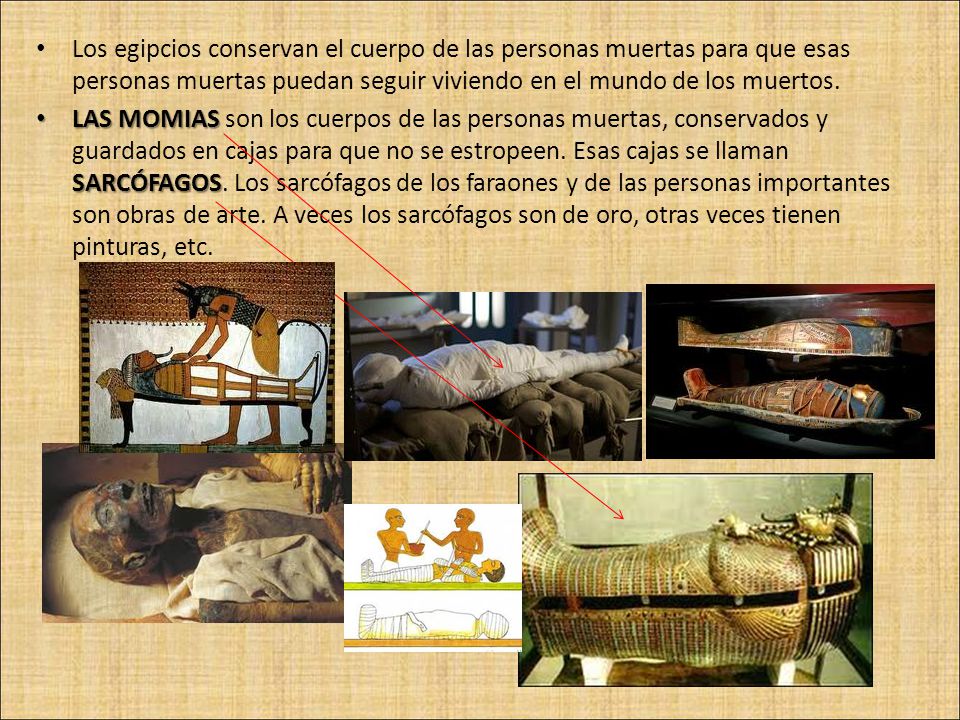 • Los egipcios conservan el cuerpo de las personas muertas para que esas personas muertas puedan seguir viviendo en el mundo de los muertos.

• LAS MOMIAS son los cuerpos de las personas muertas, conservados y guardados en cajas para que no se estropeen. Esas cajas se llaman SARCÓFAGOS. Los sarcófagos de los faraones y de las personas importantes son obras de arte. A veces los sarcófagos son de oro, otras veces tienen pinturas, etc.